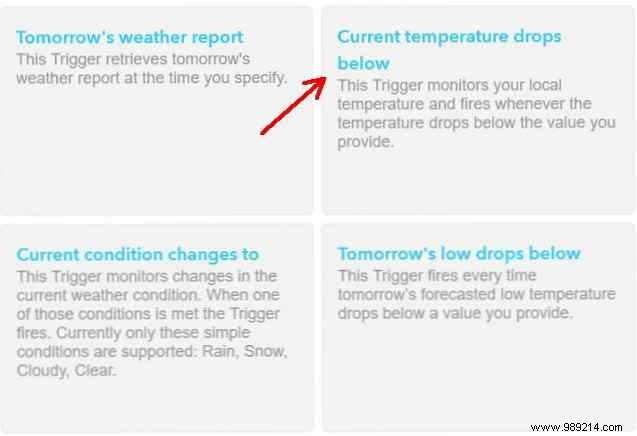 Tomorrow's weather report
This Trigger retrieves tomorrow's weather report at the time you specify.

Current temperature drops below
This Trigger monitors your local temperature and fires whenever the temperature drops below the value you provide.

Current condition changes to
This Trigger monitors changes in the current weather condition. When one of those conditions is met the Trigger fires. Currently only these simple conditions are supported: Rain, Snow, Cloudy, Clear.

Tomorrow's low drops below
This Trigger fires every time tomorrow's forecasted low temperature drops below a value you provide.

www.989214.com